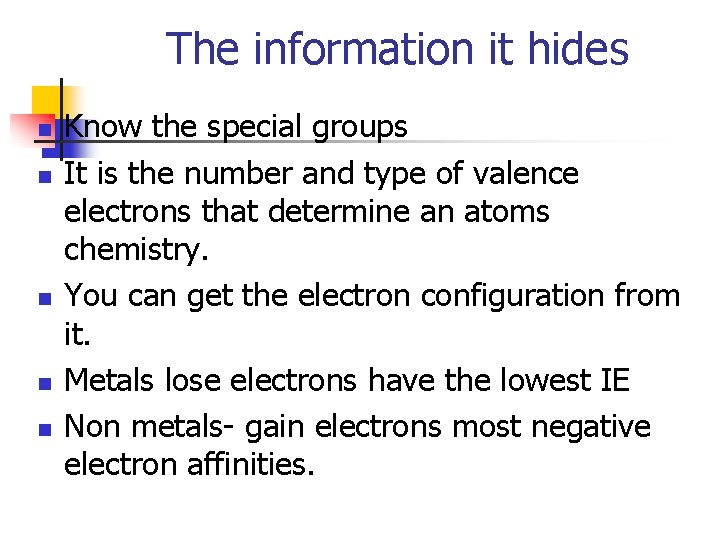 The information it hides

- Know the special groups
- It is the number and type of valence electrons that determine an atoms chemistry.
- You can get the electron configuration from it.
- Metals lose electrons have the lowest IE
- Non metals- gain electrons most negative electron affinities.